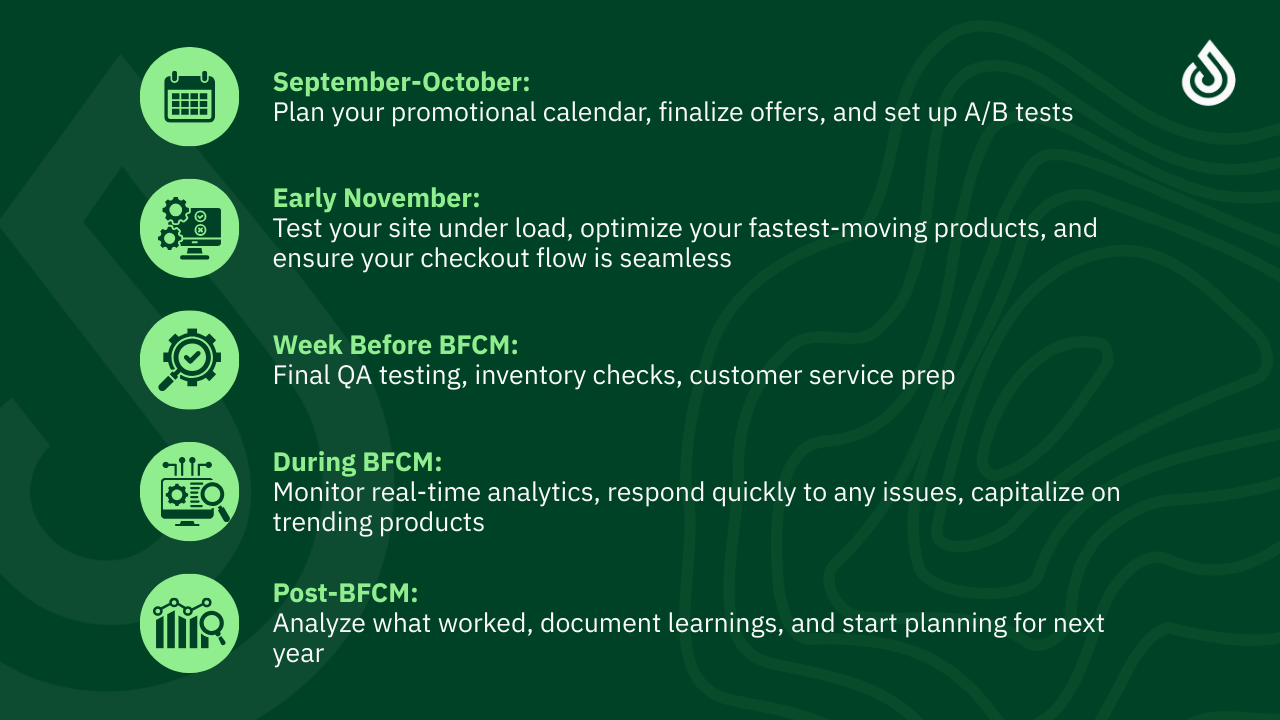 September-October:
Plan your promotional calendar, finalize offers, and set up A/B tests

Early November:
Test your site under load, optimize your fastest-moving products, and ensure your checkout flow is seamless

Week Before BFCM:
Final QA testing, inventory checks, customer service prep

During BFCM:
Monitor real-time analytics, respond quickly to any issues, capitalize on trending products

Post-BFCM:
Analyze what worked, document learnings, and start planning for next year